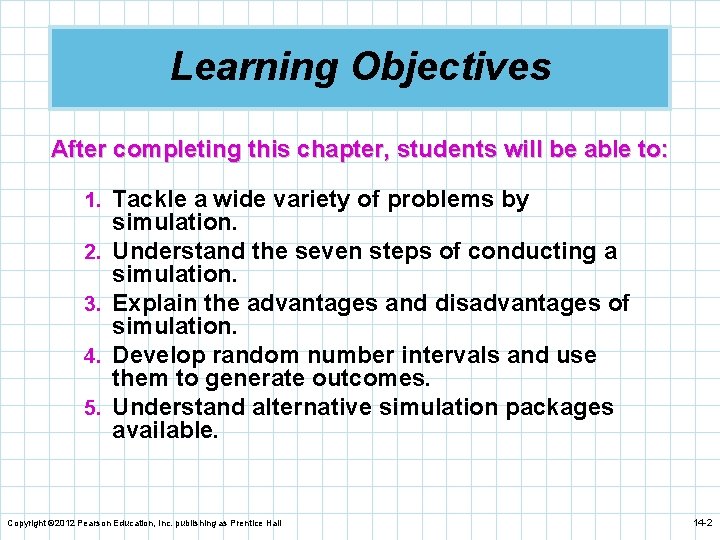 Learning Objectives

After completing this chapter, students will be able to:

1. Tackle a wide variety of problems by simulation.
2. Understand the seven steps of conducting a simulation.
3. Explain the advantages and disadvantages of simulation.
4. Develop random number intervals and use them to generate outcomes.
5. Understand alternative simulation packages available.

Copyright ©2012 Pearson Education, Inc. publishing as Prentice Hall

14-2